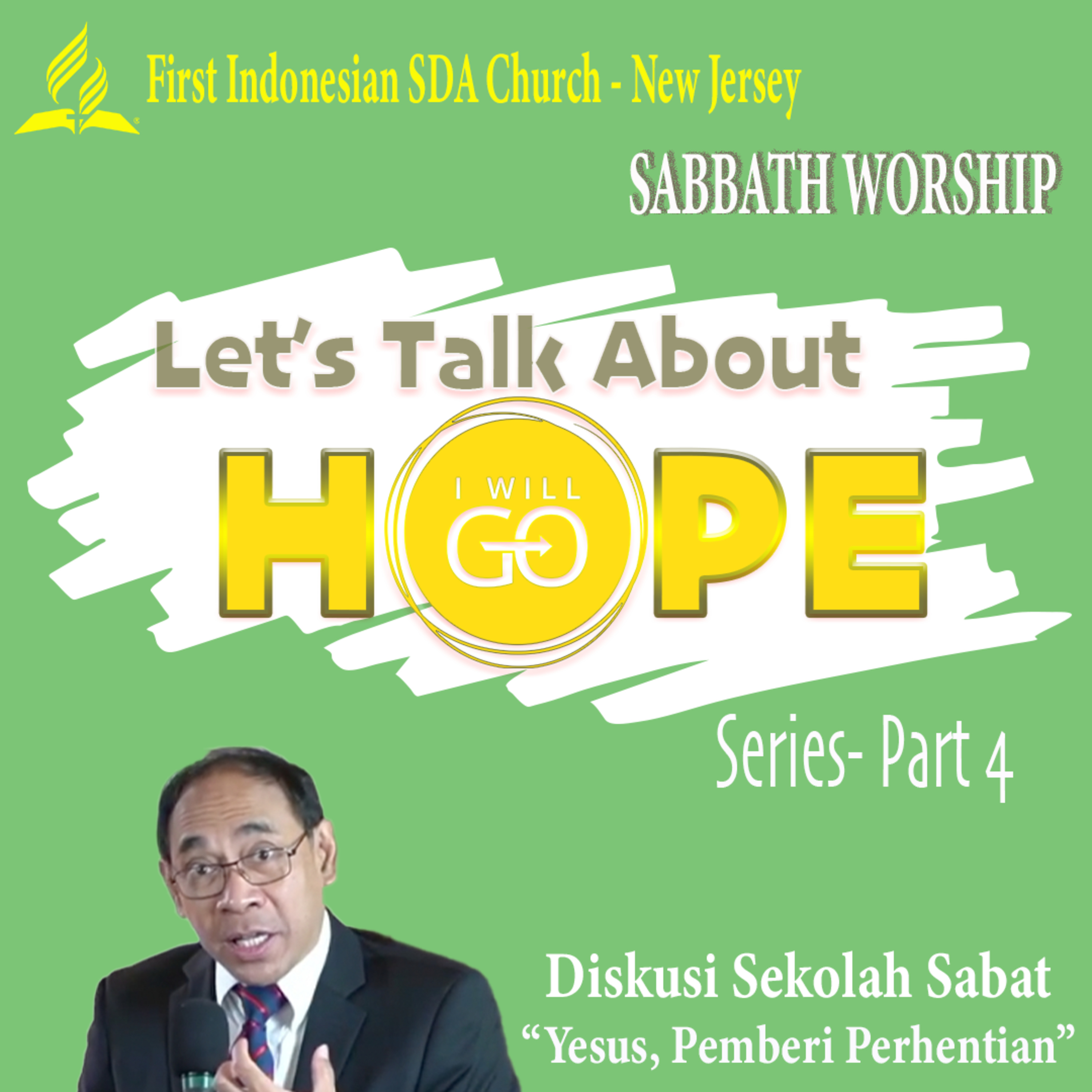 First Indonesian SDA Church - New Jersey

SABBATH WORSHIP

Let's Talk About

HOPE

I WILL GO

Series- Part 4

Diskusi Sekolah Sabat
"Yesus, Pemberi Perhentian"